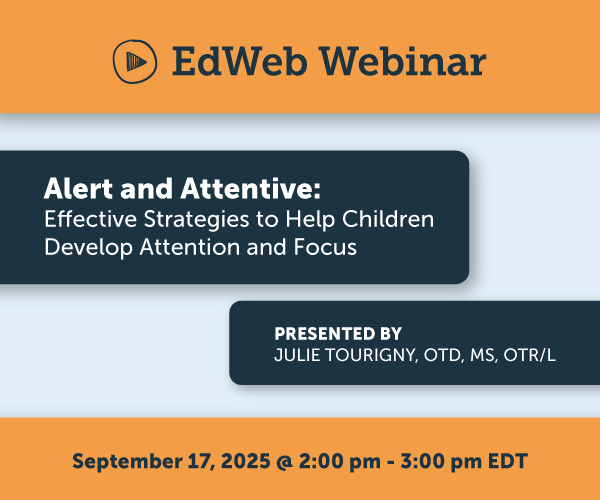 EdWeb Webinar

Alert and Attentive:
Effective Strategies to Help Children Develop Attention and Focus

PRESENTED BY
JULIE TOURIGNY, OTD, MS, OTR/L

September 17, 2025 @ 2:00 pm - 3:00 pm EDT